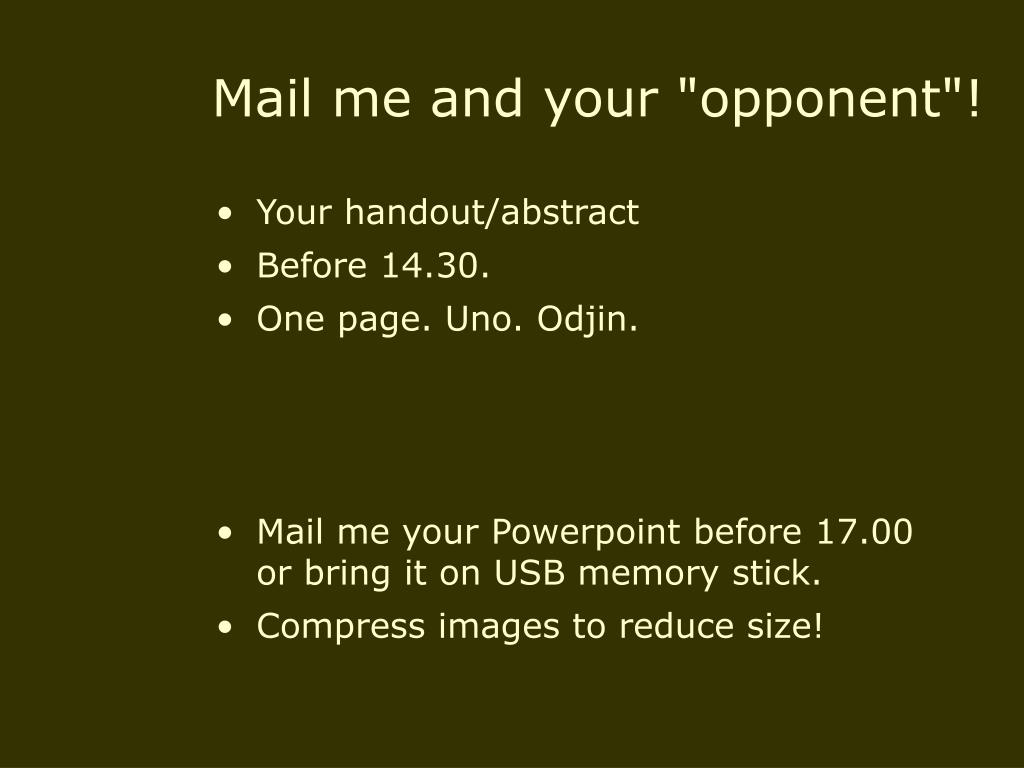 Mail me and your "opponent"!

• Your handout/abstract
• Before 14.30.
• One page. Uno. Odjin.

• Mail me your Powerpoint before 17.00 or bring it on USB memory stick.
• Compress images to reduce size!